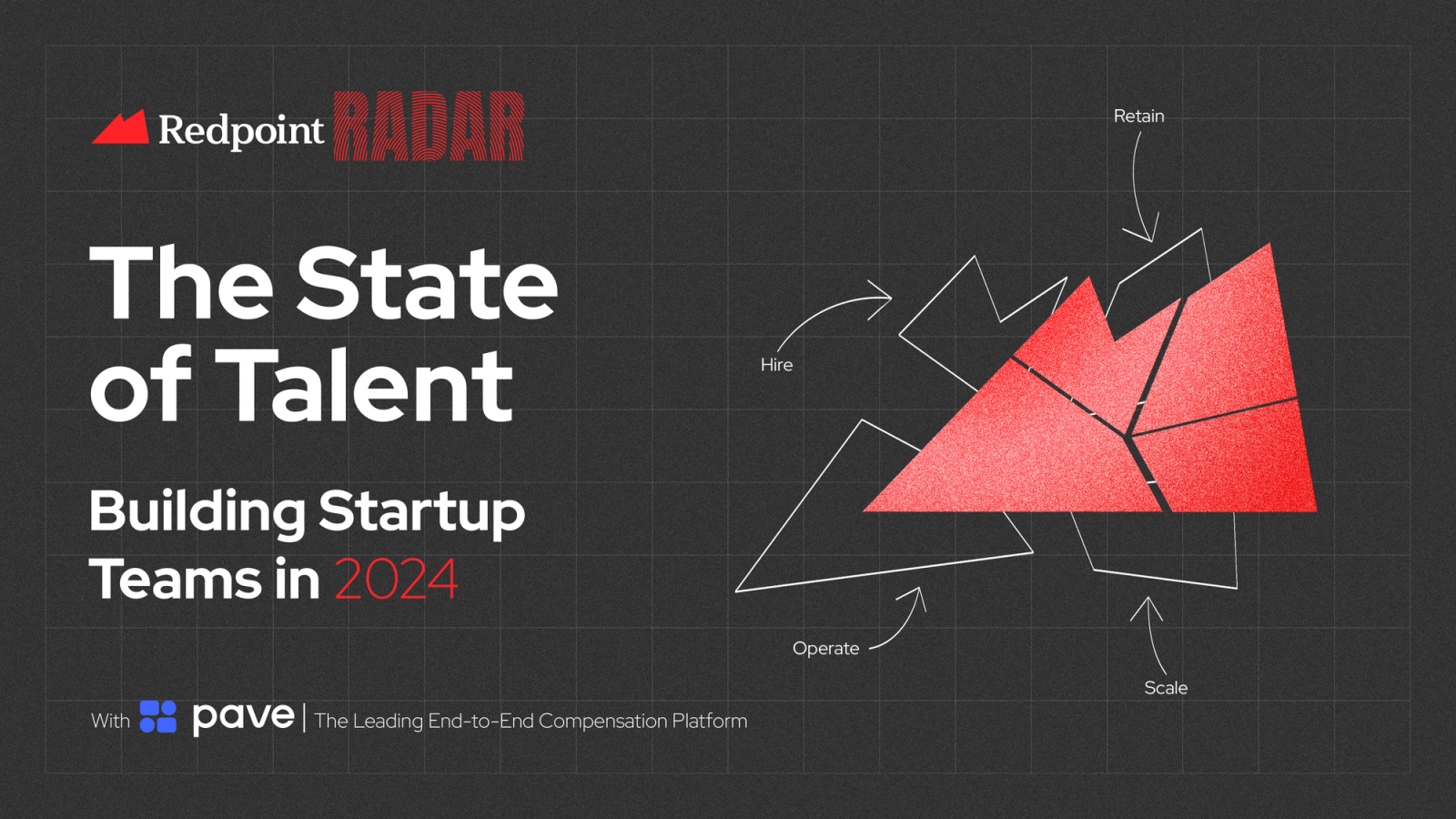 Redpoint RADAR

The State of Talent

Building Startup Teams in 2024

With pave | The Leading End-to-End Compensation Platform

Retain

Hire

Operate

Scale